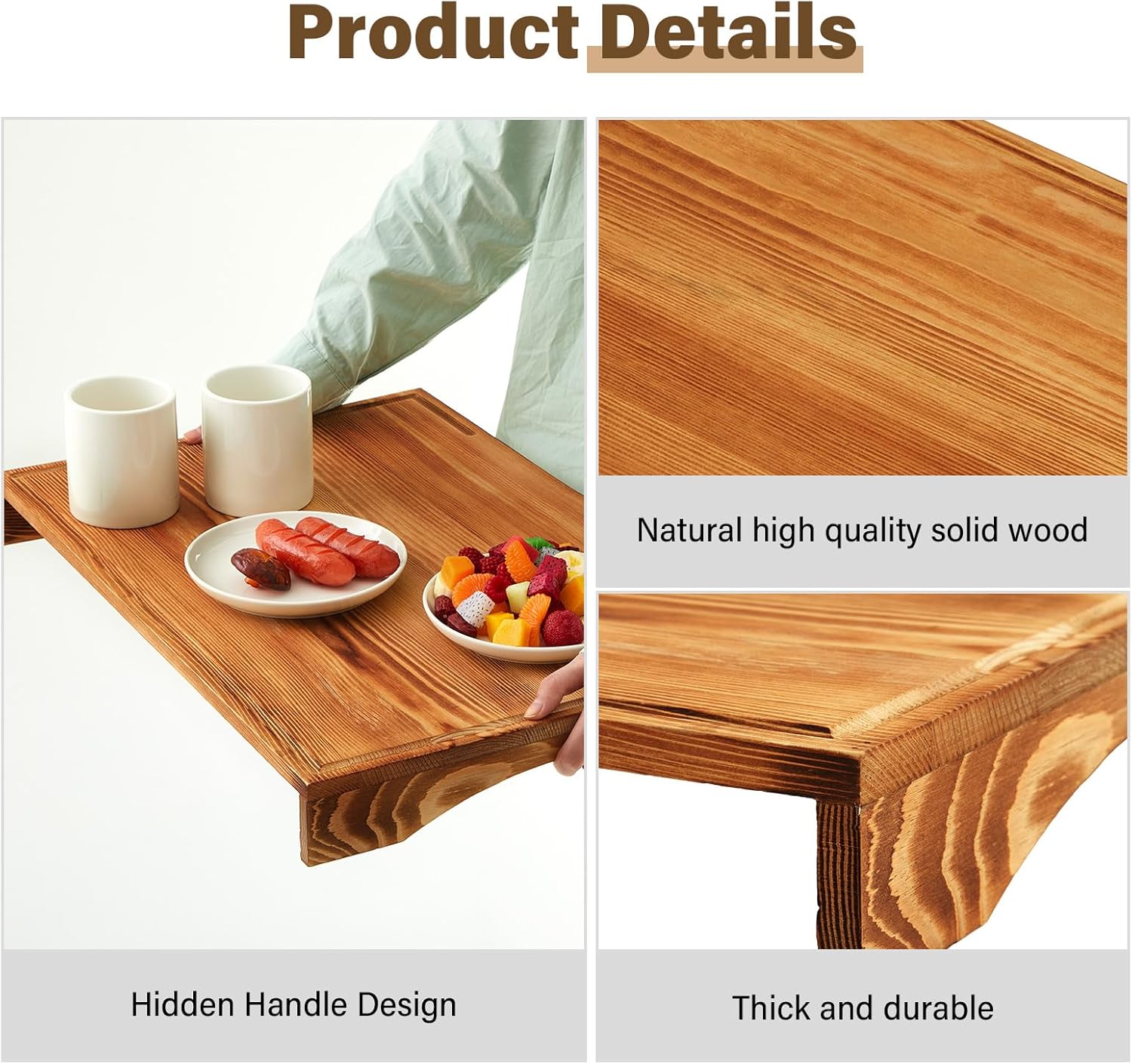 Product Details

Hidden Handle Design

Natural high quality solid wood

Thick and durable